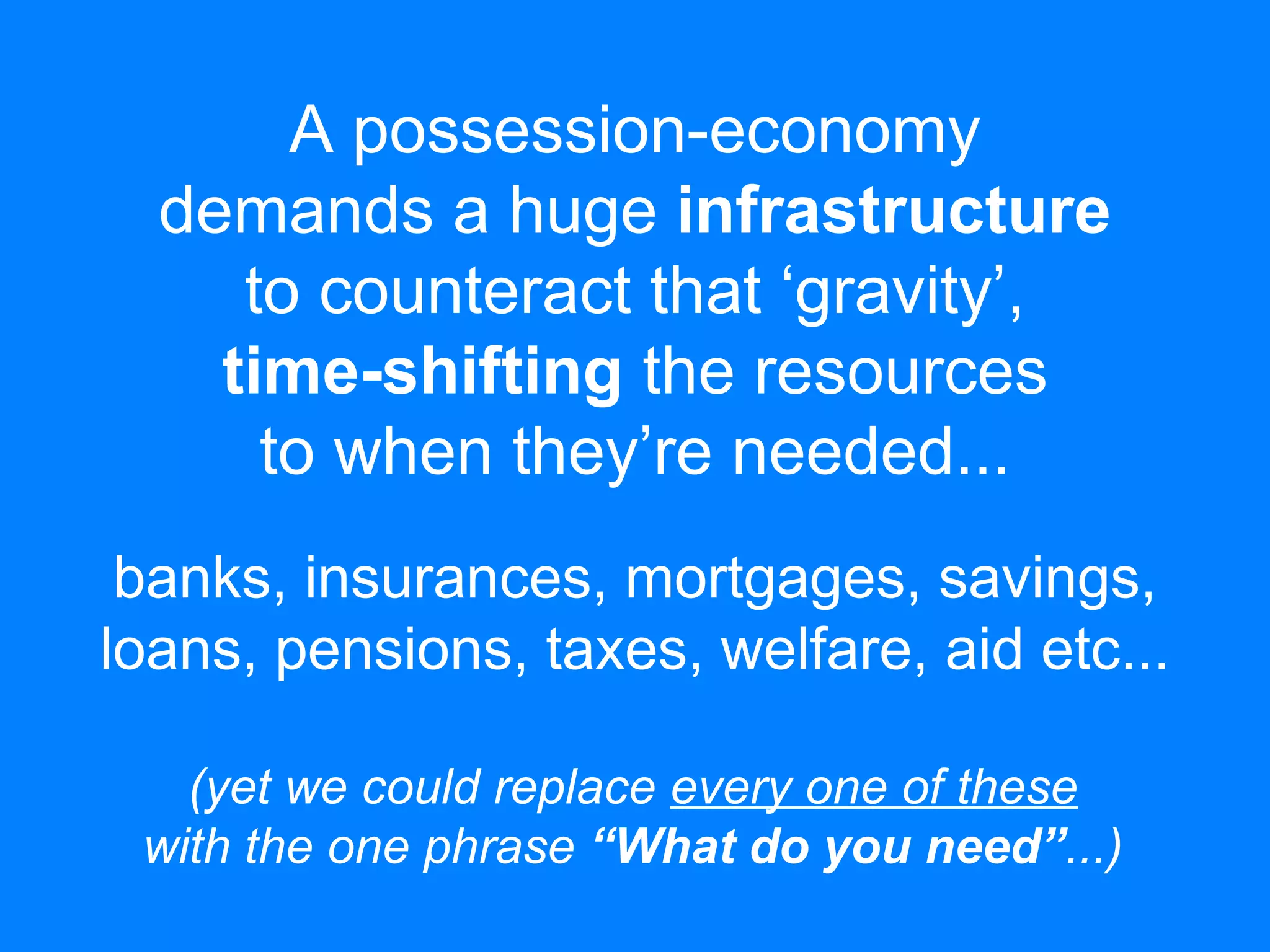 A possession-economy demands a huge infrastructure to counteract that ‘gravity’, time-shifting the resources to when they’re needed...

banks, insurances, mortgages, savings, loans, pensions, taxes, welfare, aid etc...

(yet we could replace every one of these with the one phrase “What do you need”...)